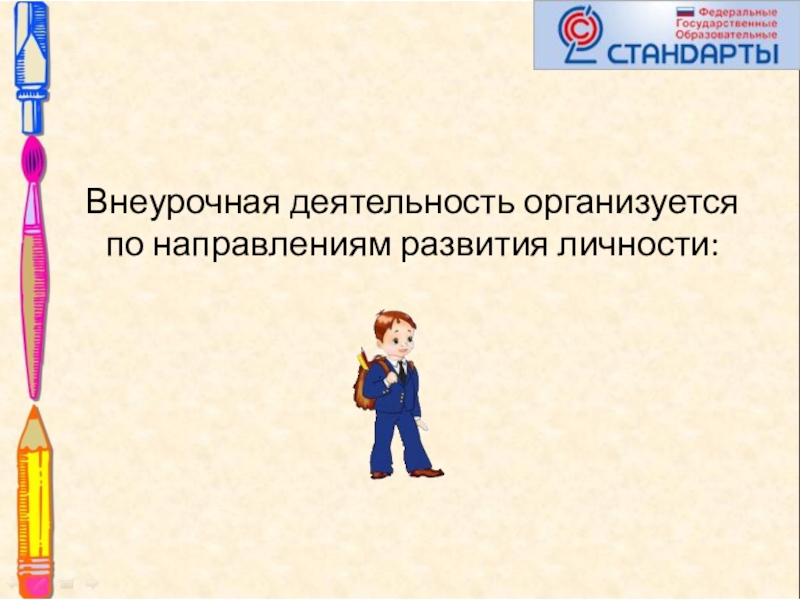 Федеральные
Государственные
Образовательные
СТАНДАРТЫ

Внеурочная деятельность организуется по направлениям развития личности: